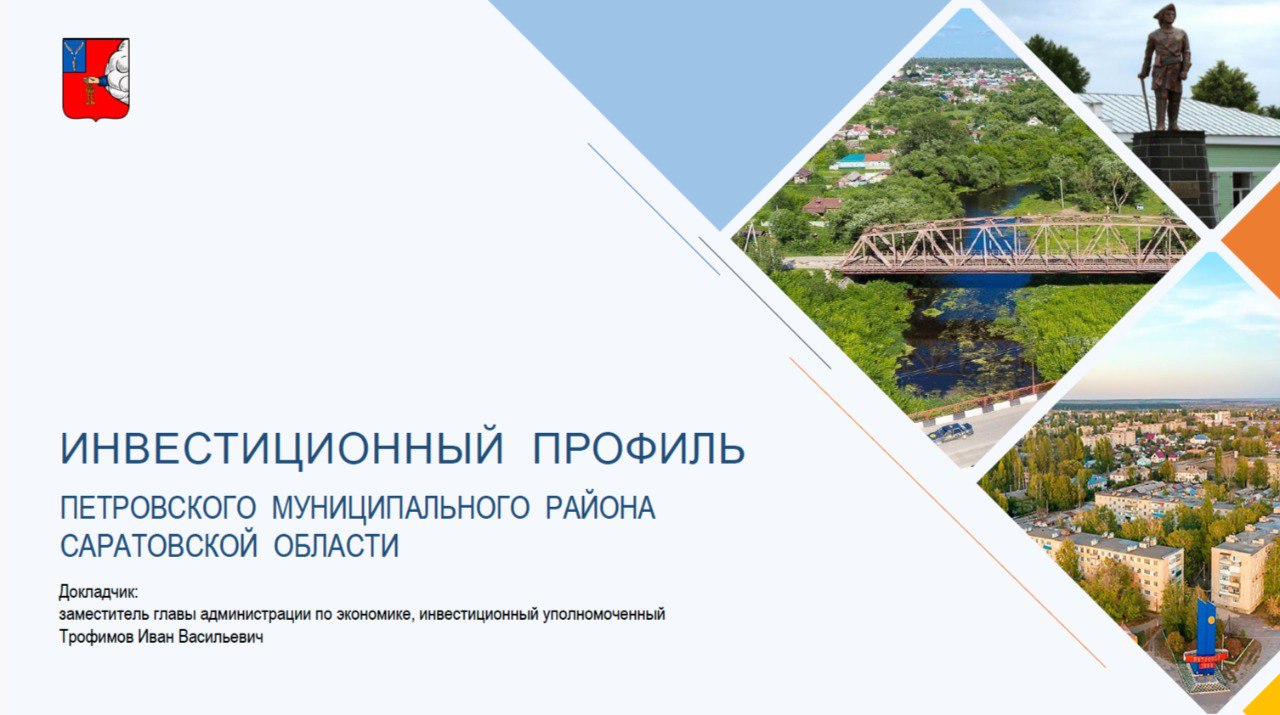 ИНВЕСТИЦИОННЫЙ ПРОФИЛЬ

ПЕТРОВСКОГО МУНИЦИПАЛЬНОГО РАЙОНА САРАТОВСКОЙ ОБЛАСТИ

Докладчик:
заместитель главы администрации по экономике, инвестиционный уполномоченный
Трофимов Иван Васильевич